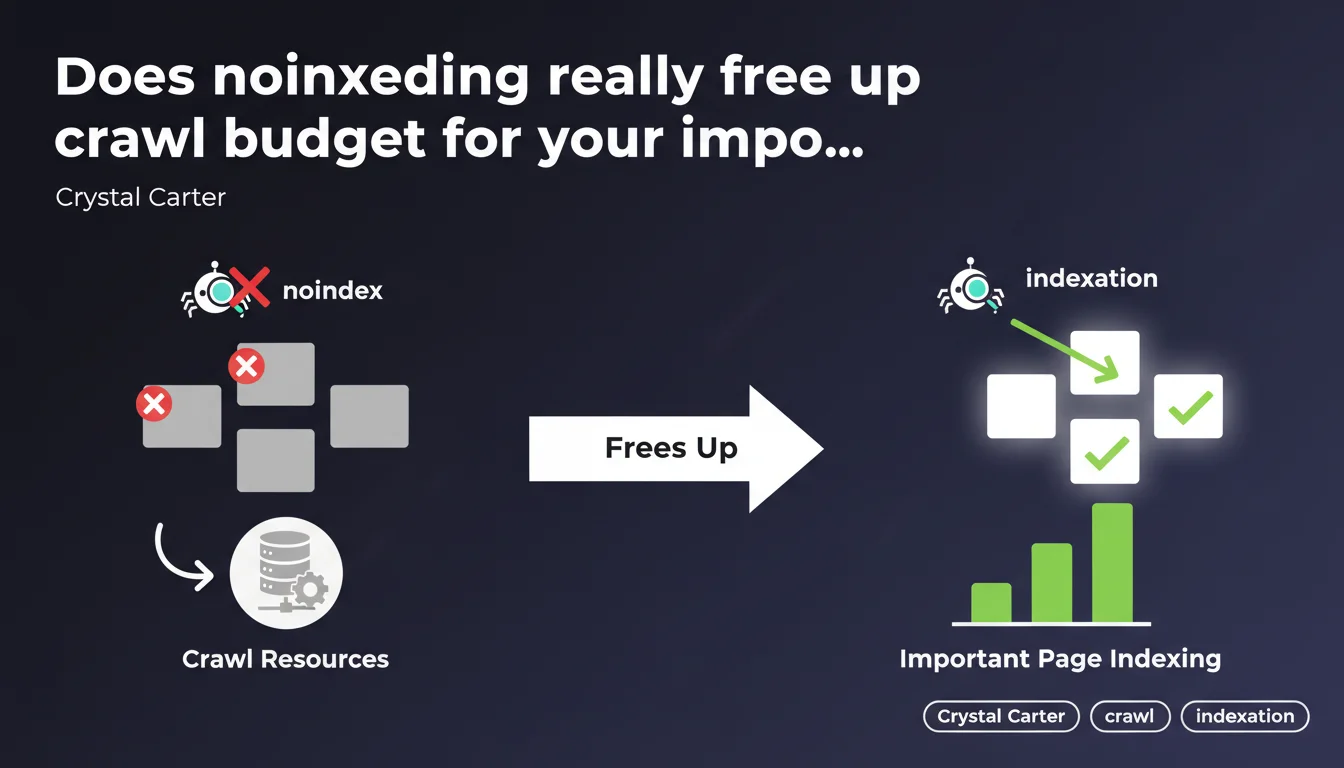 Does noinxeding really free up crawl budget for your impo...

Crystal Carter

noindex

Crawl Resources

Frees Up

indexation

Important Page Indexing

Crystal Carter
crawl
indexation